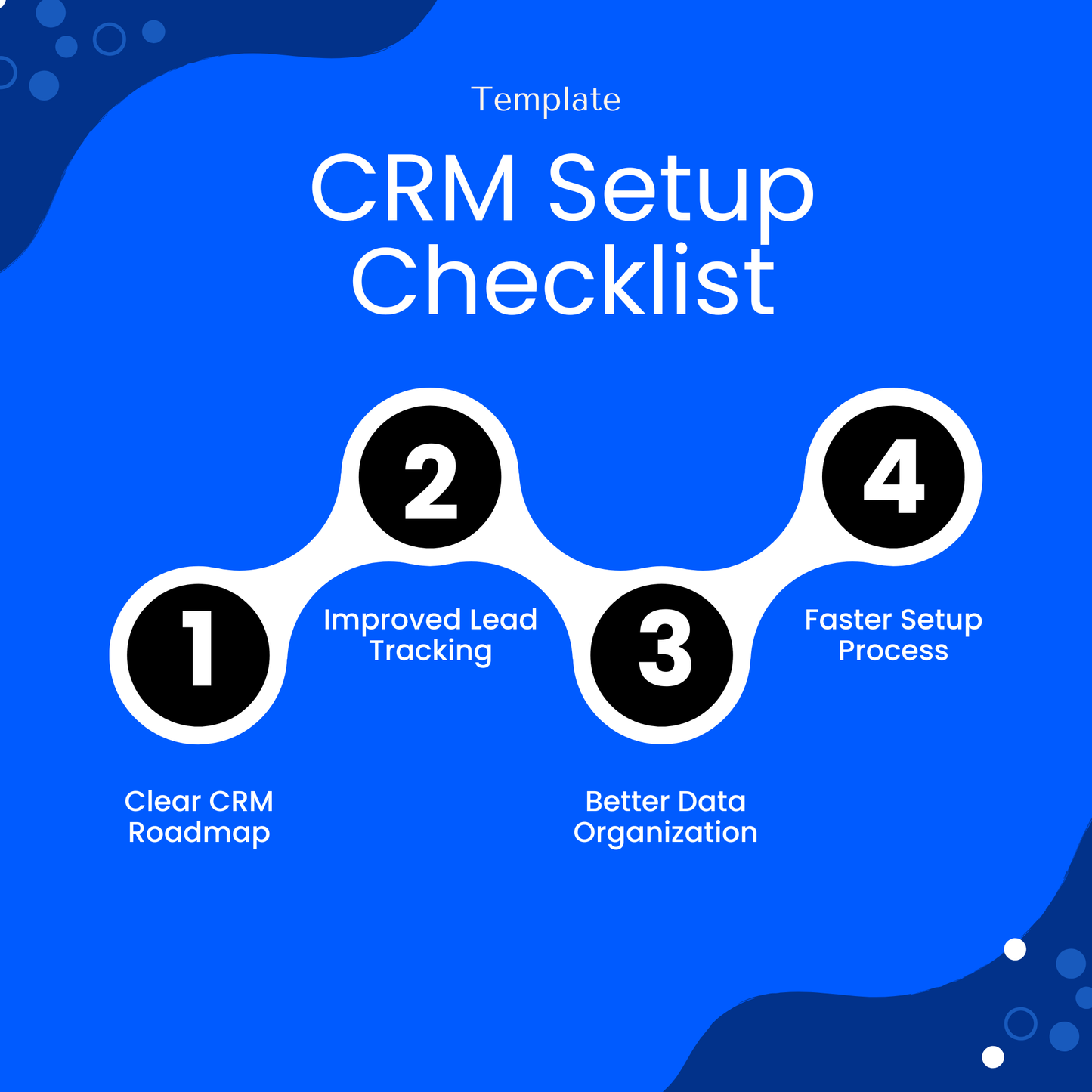 Template

CRM Setup Checklist

1

Clear CRM Roadmap

2

Improved Lead Tracking

3

Better Data Organization

4

Faster Setup Process